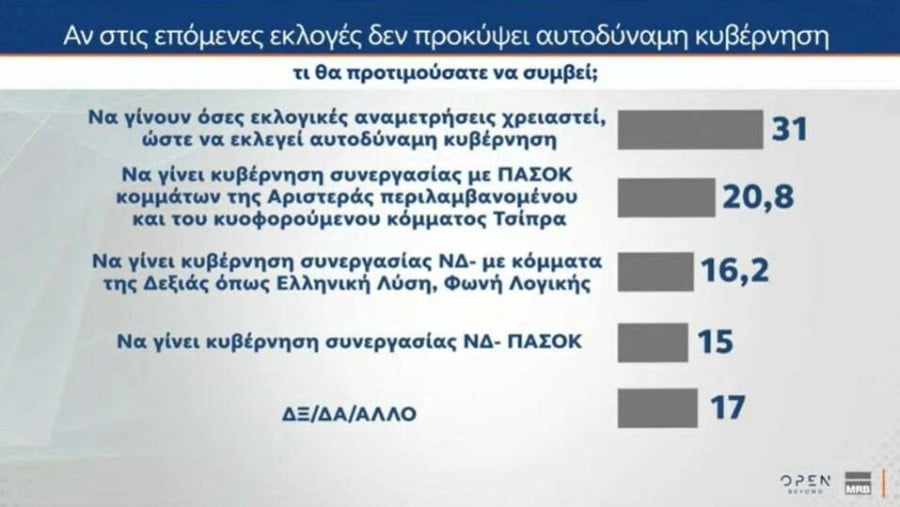 Αν στις επόμενες εκλογές δεν προκύψει αυτοδύναμη κυβέρνηση

τι θα προτιμούσατε να συμβεί;

Να γίνουν όσες εκλογικές αναμετρήσεις χρειαστεί, ώστε να εκλεγεί αυτοδύναμη κυβέρνηση 31

Να γίνει κυβέρνηση συνεργασίας με ΠΑΣΟΚ κομμάτων της Αριστεράς περιλαμβανομένου και του κυοφορούμενου κόμματος Τσίπρα 20,8

Να γίνει κυβέρνηση συνεργασίας ΝΔ- με κόμματα της Δεξιάς όπως Ελληνική Λύση, Φωνή Λογικής 16,2

Να γίνει κυβέρνηση συνεργασίας ΝΔ- ΠΑΣΟΚ 15

ΔΞ/ΔΑ/ΑΛΛΟ 17

OPEN BEYOND

MRB